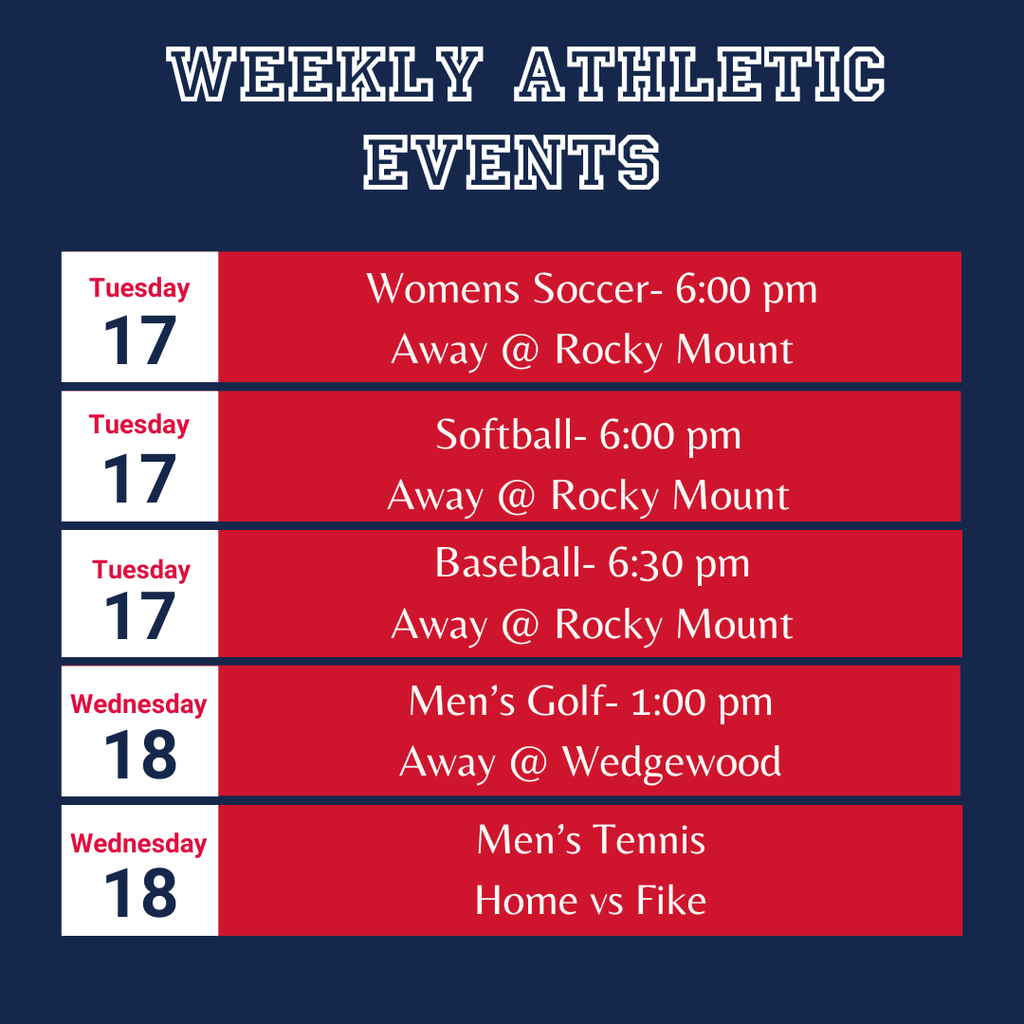 WEEKLY ATHLETIC EVENTS

Tuesday
17

Womens Soccer- 6:00 pm
Away @ Rocky Mount

Tuesday
17

Softball- 6:00 pm
Away @ Rocky Mount

Tuesday
17

Baseball- 6:30 pm
Away @ Rocky Mount

Wednesday
18

Men's Golf- 1:00 pm
Away @ Wedgewood

Wednesday
18

Men's Tennis
Home vs Fike